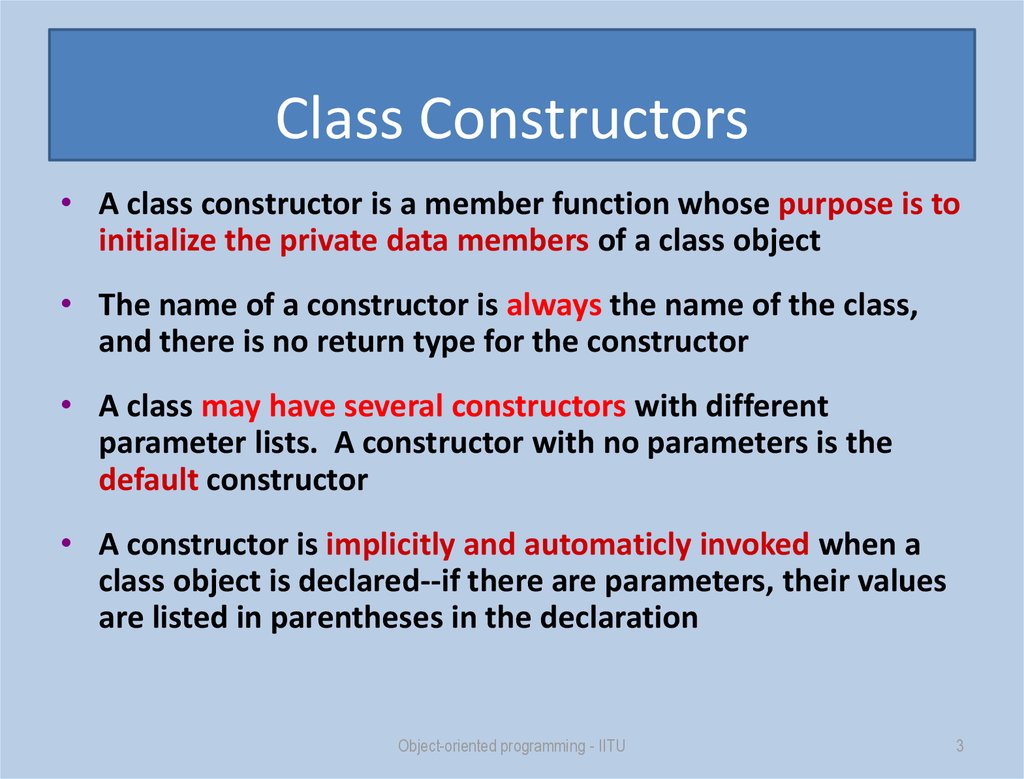 Class Constructors

• A class constructor is a member function whose purpose is to initialize the private data members of a class object

• The name of a constructor is always the name of the class, and there is no return type for the constructor

• A class may have several constructors with different parameter lists.  A constructor with no parameters is the default constructor

• A constructor is implicitly and automaticly invoked when a class object is declared--if there are parameters, their values are listed in parentheses in the declaration

Object-oriented programming - IITU

3